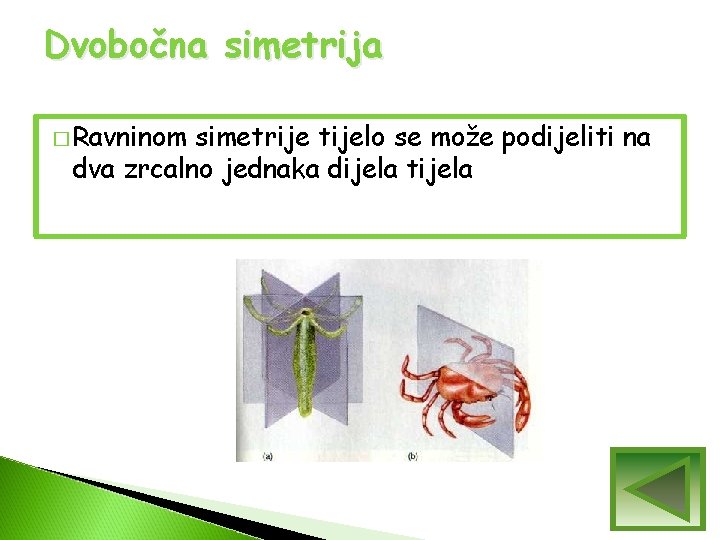 Dvobočna simetrija

□ Ravninom simetrije tijelo se može podijeliti na dva zrcalno jednaka dijela tijela

(a)

(b)